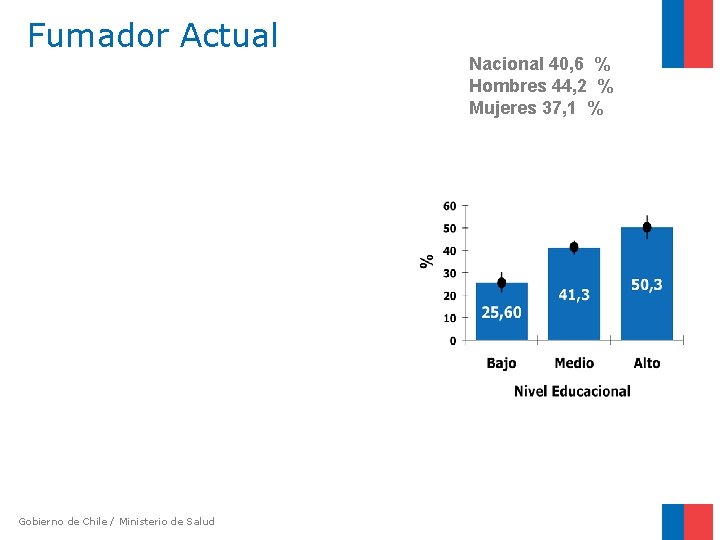 Fumador Actual

Nacional 40,6 %
Hombres 44,2 %
Mujeres 37,1 %

60
50
40
30
20
10
0
%

25,60
41,3
50,3

Bajo
Medio
Alto
Nivel Educacional

Gobierno de Chile / Ministerio de Salud